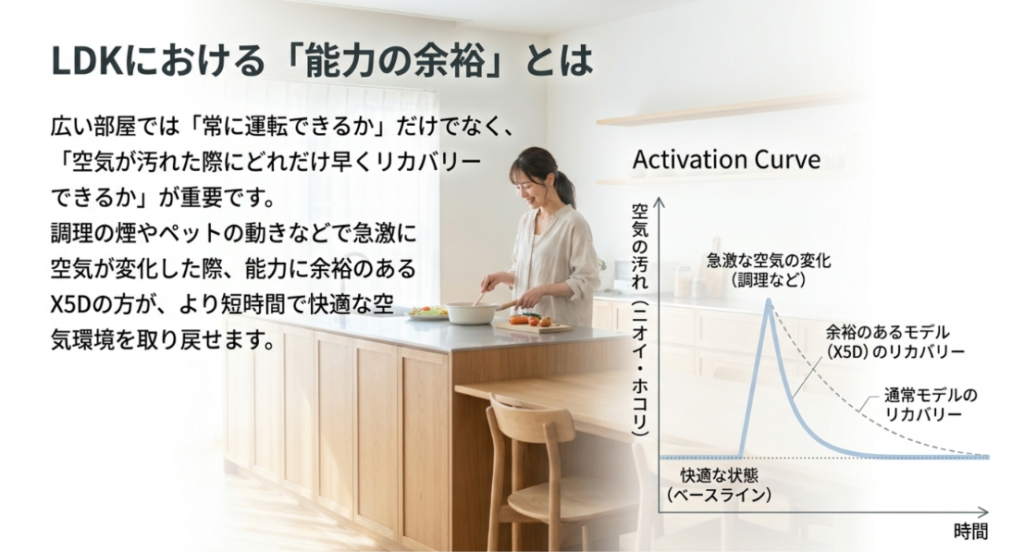 LDKにおける「能力の余裕」とは

広い部屋では「常に運転できるか」だけでなく、「空気が汚れた際にどれだけ早くリカバリーできるか」が重要です。
調理の煙やペットの動きなどで急激に空気が変化した際、能力に余裕のあるX5Dの方が、より短時間で快適な空気環境を取り戻せます。

Activation Curve

空気の汚れ（ニオイ・ホコリ）

急激な空気の変化（調理など）

余裕のあるモデル（X5D）のリカバリー

通常モデルのリカバリー

快適な状態（ベースライン）

時間